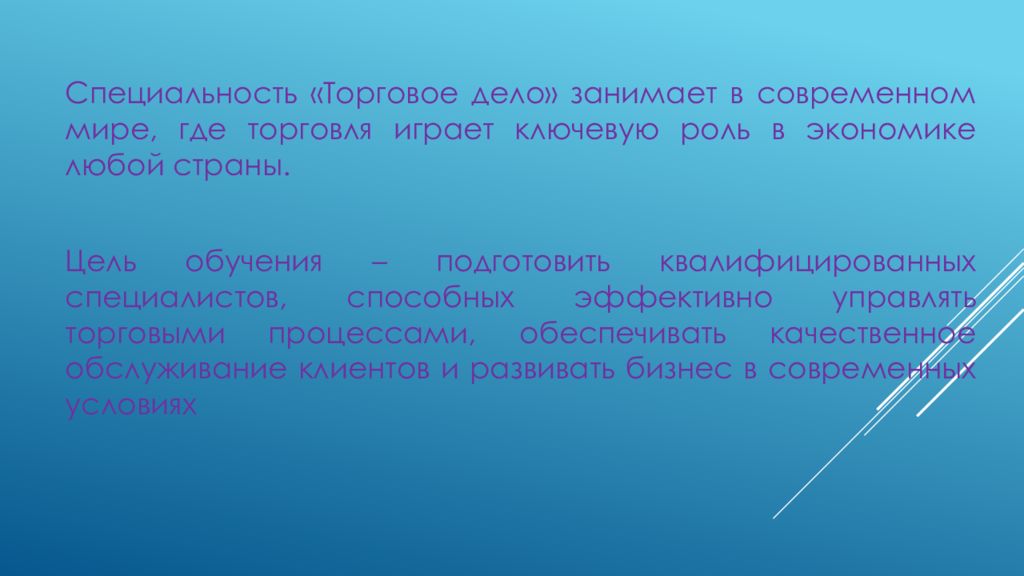 Специальность «Торговое дело» занимает в современном мире, где торговля играет ключевую роль в экономике любой страны.

Цель обучения – подготовить квалифицированных специалистов, способных эффективно управлять торговыми процессами, обеспечивать качественное обслуживание клиентов и развивать бизнес в современных условиях